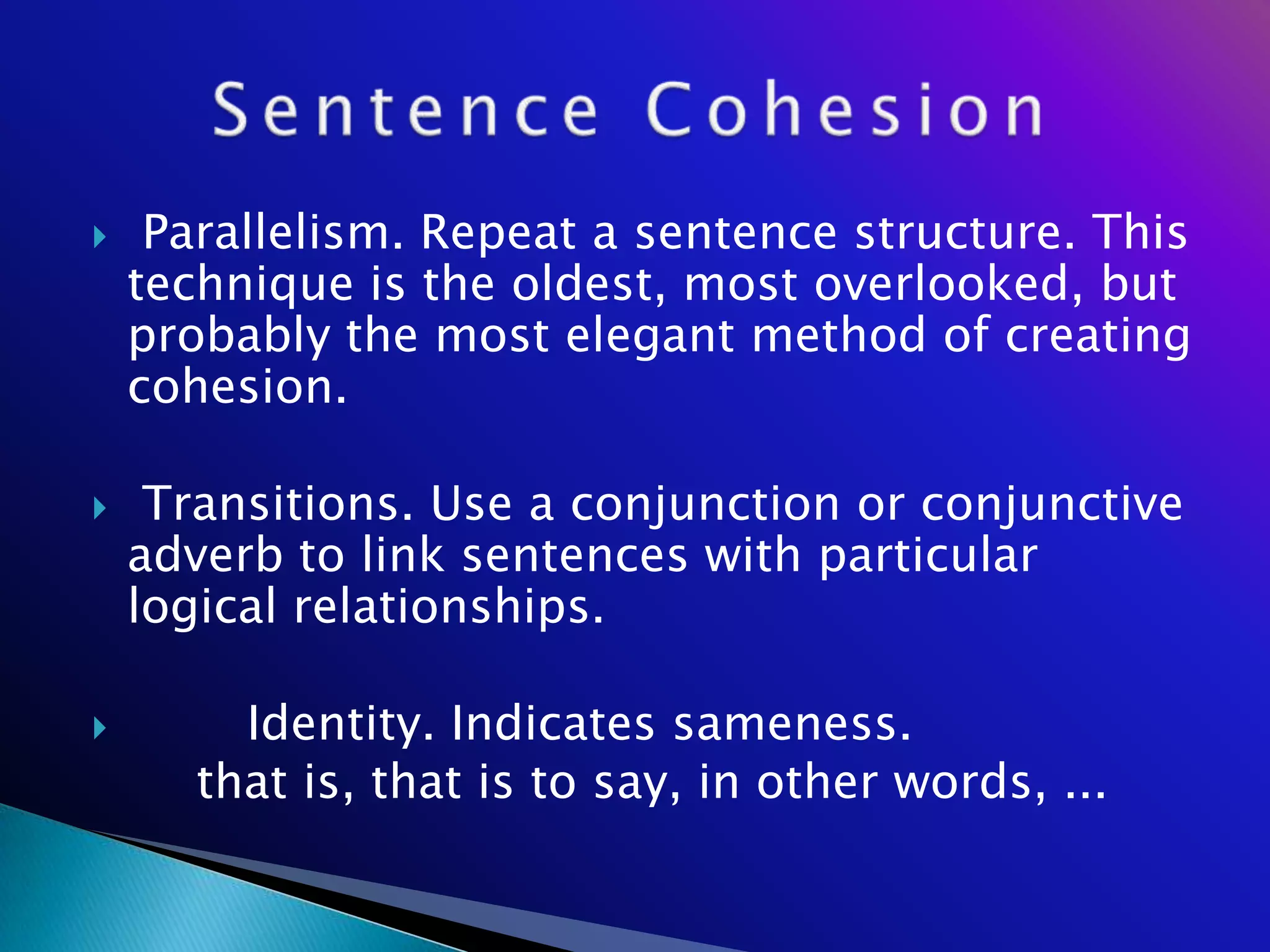 Sentence Cohesion

Parallelism. Repeat a sentence structure. This technique is the oldest, most overlooked, but probably the most elegant method of creating cohesion.

Transitions. Use a conjunction or conjunctive adverb to link sentences with particular logical relationships.

Identity. Indicates sameness.
that is, that is to say, in other words, ...